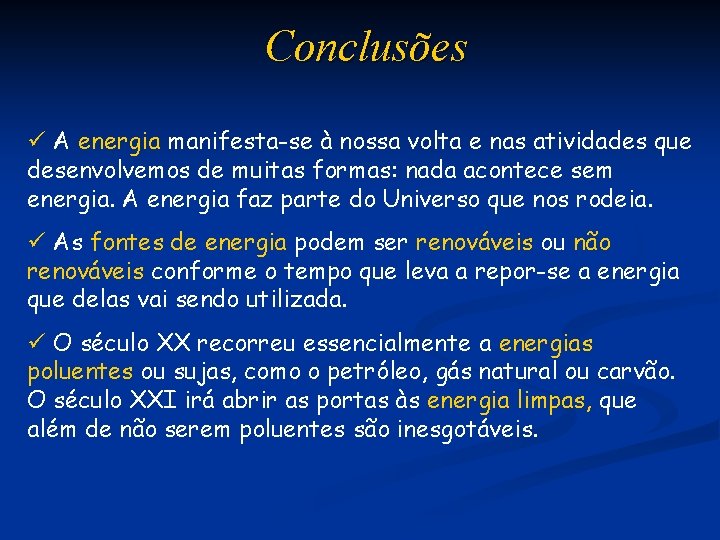 Conclusões

✓ A energia manifesta-se à nossa volta e nas atividades que desenvolvemos de muitas formas: nada acontece sem energia. A energia faz parte do Universo que nos rodeia.

✓ As fontes de energia podem ser renováveis ou não renováveis conforme o tempo que leva a repor-se a energia que delas vai sendo utilizada.

✓ O século XX recorreu essencialmente a energias poluentes ou sujas, como o petróleo, gás natural ou carvão. O século XXI irá abrir as portas às energia limpas, que além de não serem poluentes são inesgotáveis.